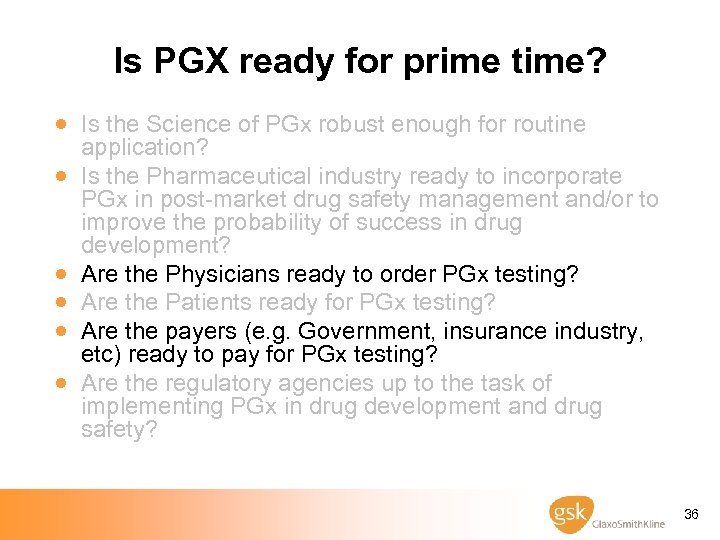 Is PGX ready for prime time?

- Is the Science of PGx robust enough for routine application?
- Is the Pharmaceutical industry ready to incorporate PGx in post-market drug safety management and/or to improve the probability of success in drug development?
- Are the Physicians ready to order PGx testing?
- Are the Patients ready for PGx testing?
- Are the payers (e.g. Government, insurance industry, etc) ready to pay for PGx testing?
- Are the regulatory agencies up to the task of implementing PGx in drug development and drug safety?

gsk GlaxoSmithKline

36